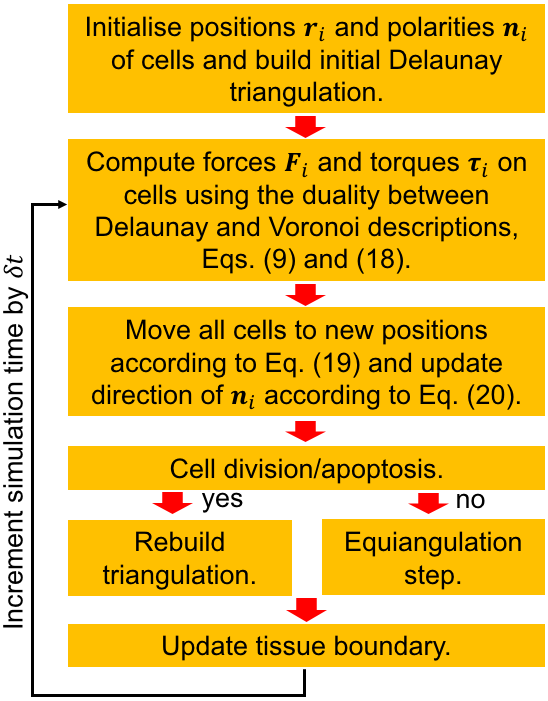 Initialise positions $\boldsymbol{r}_i$ and polarities $\boldsymbol{n}_i$ of cells and build initial Delaunay triangulation.

Compute forces $\boldsymbol{F}_i$ and torques $\boldsymbol{\tau}_i$ on cells using the duality between Delaunay and Voronoi descriptions, Eqs. (9) and (18).

Move all cells to new positions according to Eq. (19) and update direction of $\boldsymbol{n}_i$ according to Eq. (20).

Cell division/apoptosis.

yes

no

Rebuild triangulation.

Equiangulation step.

Update tissue boundary.

Increment simulation time by $\delta t$